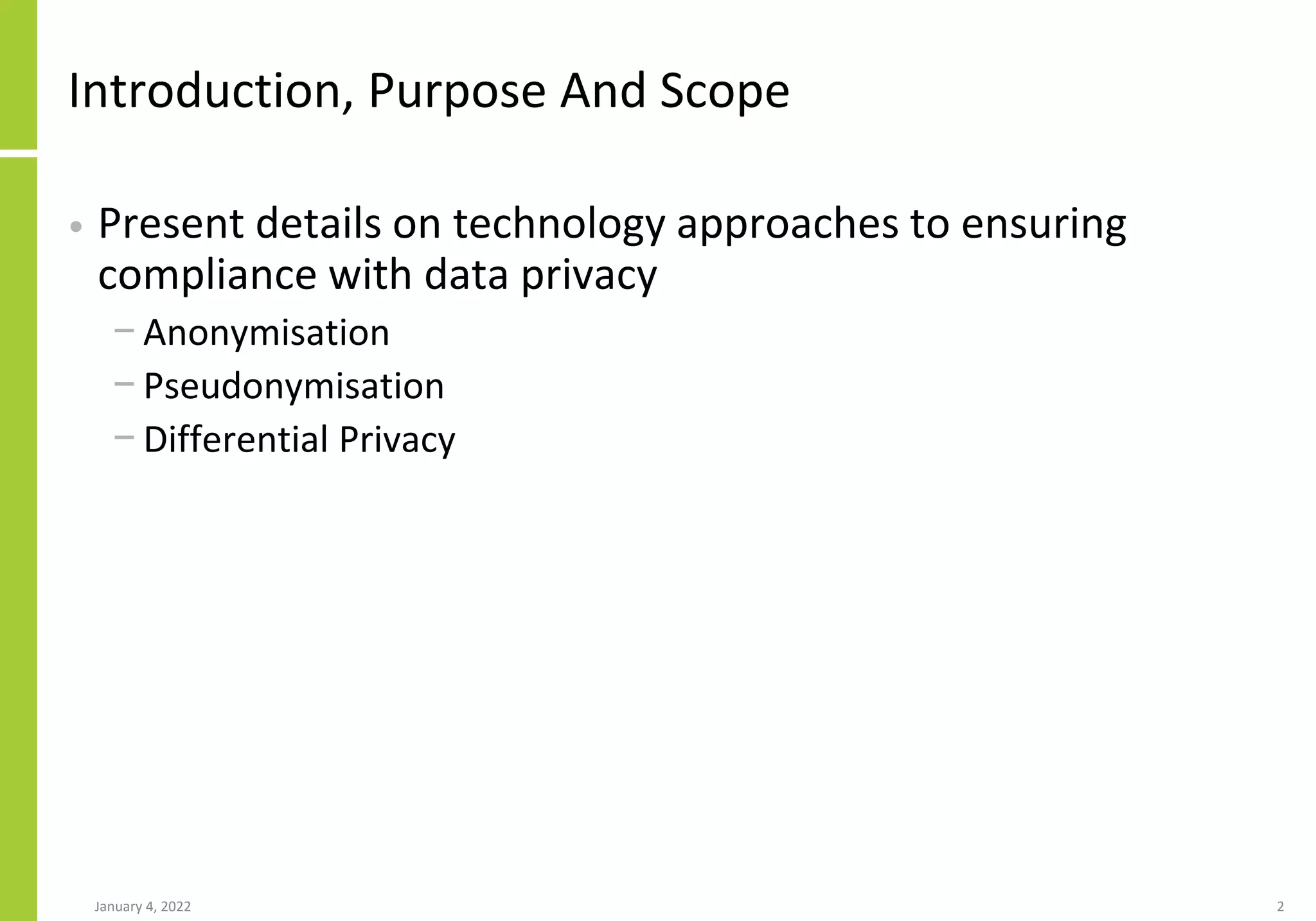 Introduction, Purpose And Scope

• Present details on technology approaches to ensuring compliance with data privacy
– Anonymisation
– Pseudonymisation
– Differential Privacy

January 4, 2022

2